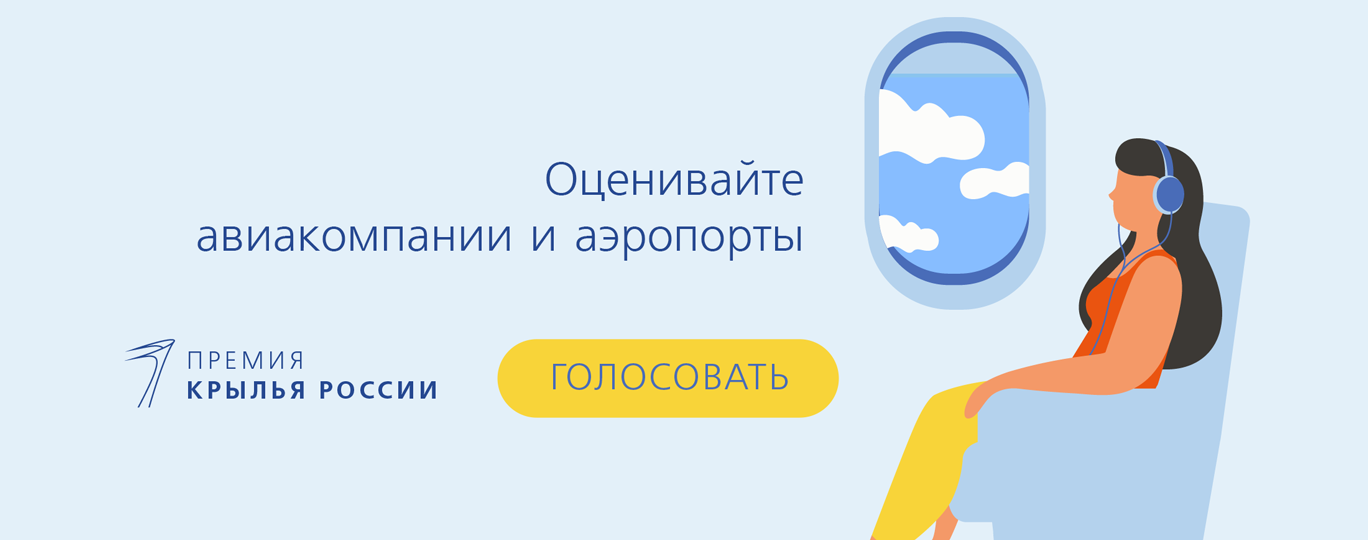 Оценивайте
авиакомпании и аэропорты

ПРЕМИЯ
КРЫЛЬЯ РОССИИ

ГОЛОСОВАТЬ